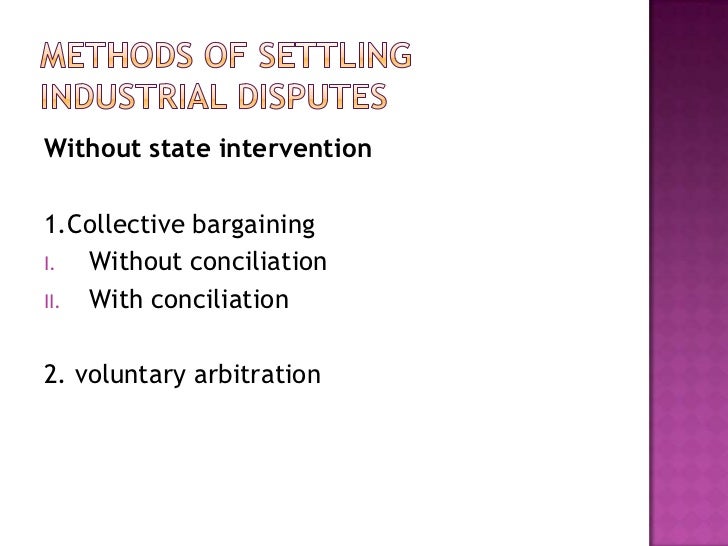 METHODS OF SETTLING INDUSTRIAL DISPUTES

Without state intervention

1.Collective bargaining
I. Without conciliation
II. With conciliation

2. voluntary arbitration